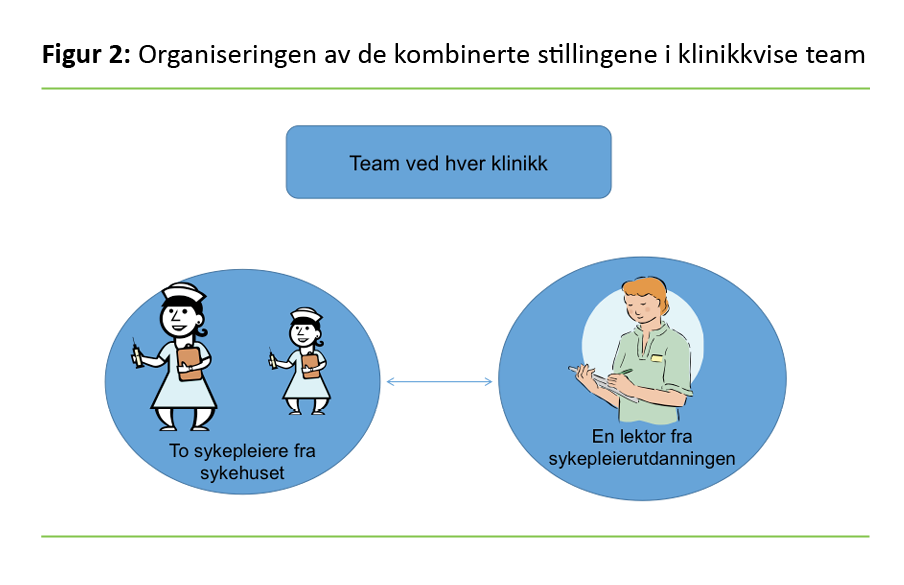 **Figur 2:** Organiseringen av de kombinerte stillingene i klinikkvise team

Team ved hver klinikk

To sykepleiere fra sykehuset

En lektor fra sykepleierutdanningen